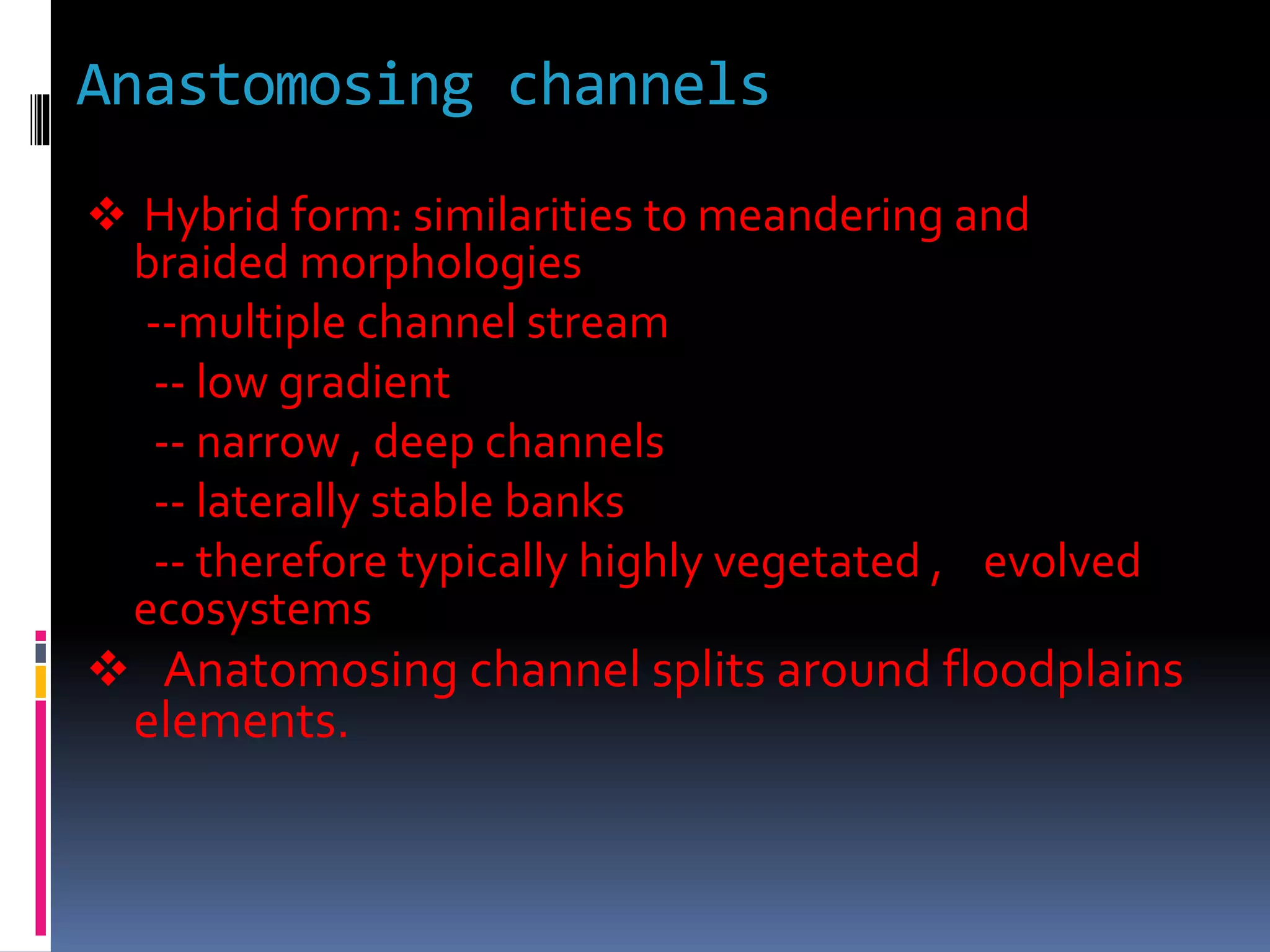 Anastomosing channels

❖ Hybrid form: similarities to meandering and braided morphologies

--multiple channel stream

-- low gradient

-- narrow , deep channels

-- laterally stable banks

-- therefore typically highly vegetated , evolved ecosystems

❖ Anatomosing channel splits around floodplains elements.